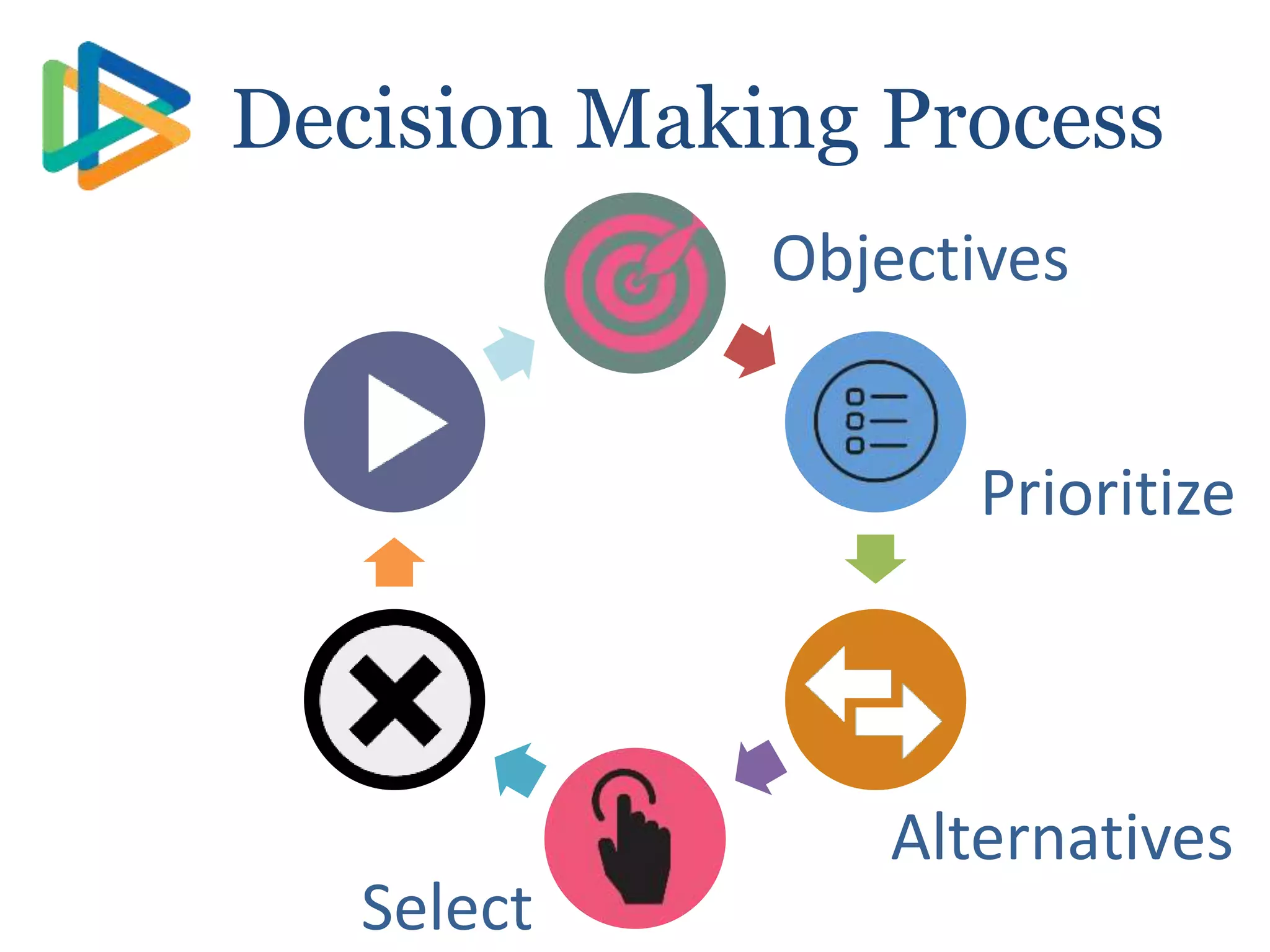 Decision Making Process

Objectives

Prioritize

Alternatives

Select